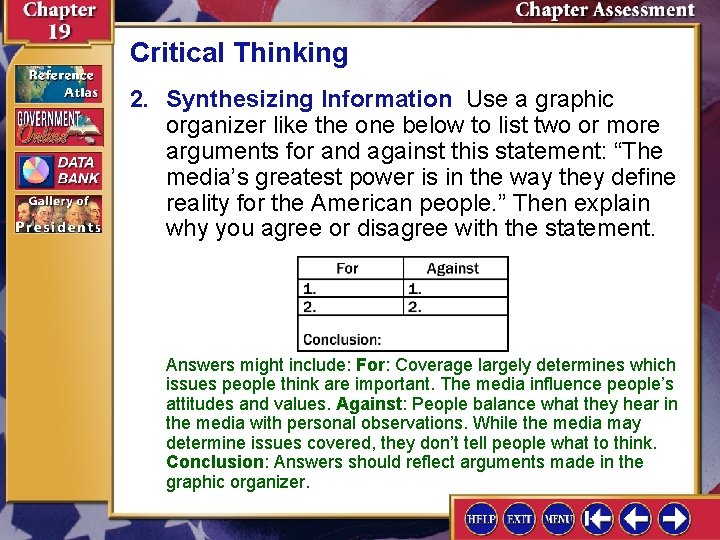 Chapter 19

Chapter Assessment

Reference Atlas

GOVERNMENT Online

DATA BANK

Gallery of Presidents

Critical Thinking

2. Synthesizing Information Use a graphic organizer like the one below to list two or more arguments for and against this statement: “The media’s greatest power is in the way they define reality for the American people.” Then explain why you agree or disagree with the statement.

| For | Against |
|---|---|
| 1. | 1. |
| 2. | 2. |
| Conclusion: | |

Answers might include: For: Coverage largely determines which issues people think are important. The media influence people’s attitudes and values. Against: People balance what they hear in the media with personal observations. While the media may determine issues covered, they don’t tell people what to think. Conclusion: Answers should reflect arguments made in the graphic organizer.

HELP EXIT MENU